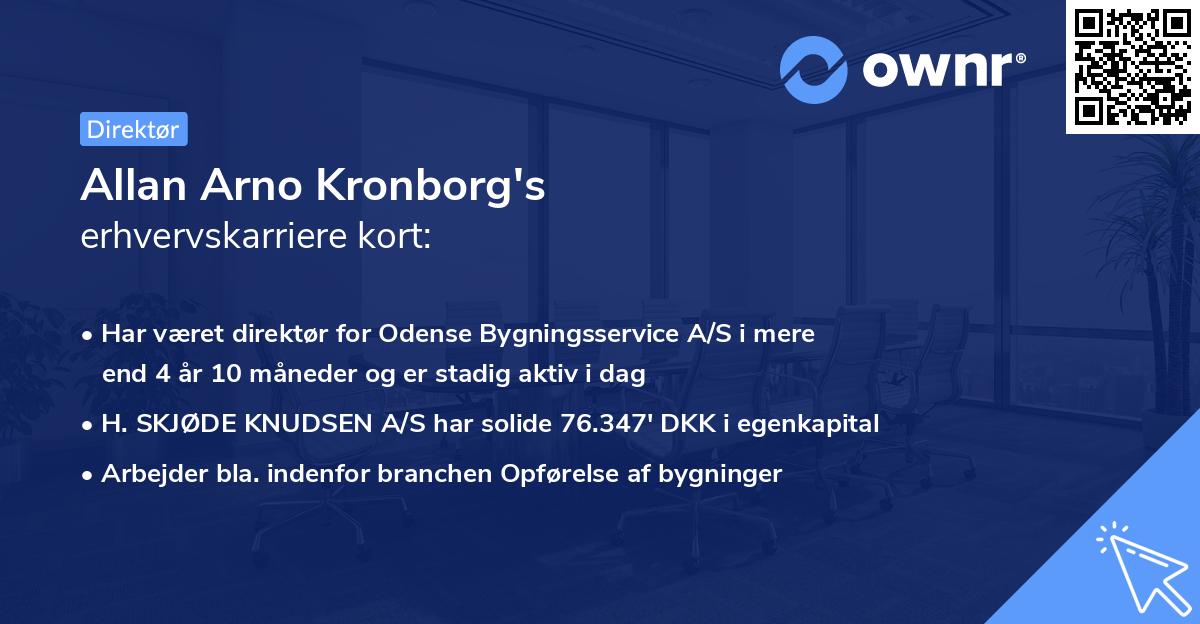 ownr®

Direktør

Allan Arno Kronborg's
erhvervskarriere kort:

• Har været direktør for Odense Bygningsservice A/S i mere end 4 år 10 måneder og er stadig aktiv i dag
• H. SKJØDE KNUDSEN A/S har solide 76.347' DKK i egenkapital
• Arbejder bla. indenfor branchen Opførelse af bygninger